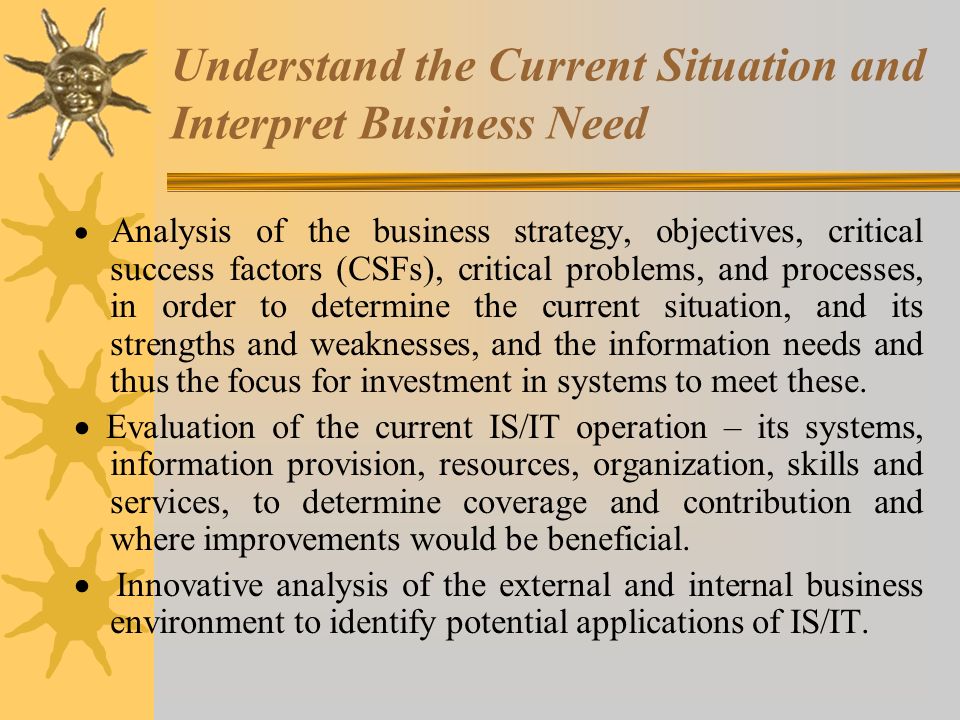 Understand the Current Situation and Interpret Business Need

• Analysis of the business strategy, objectives, critical success factors (CSFs), critical problems, and processes, in order to determine the current situation, and its strengths and weaknesses, and the information needs and thus the focus for investment in systems to meet these.

• Evaluation of the current IS/IT operation – its systems, information provision, resources, organization, skills and services, to determine coverage and contribution and where improvements would be beneficial.

• Innovative analysis of the external and internal business environment to identify potential applications of IS/IT.